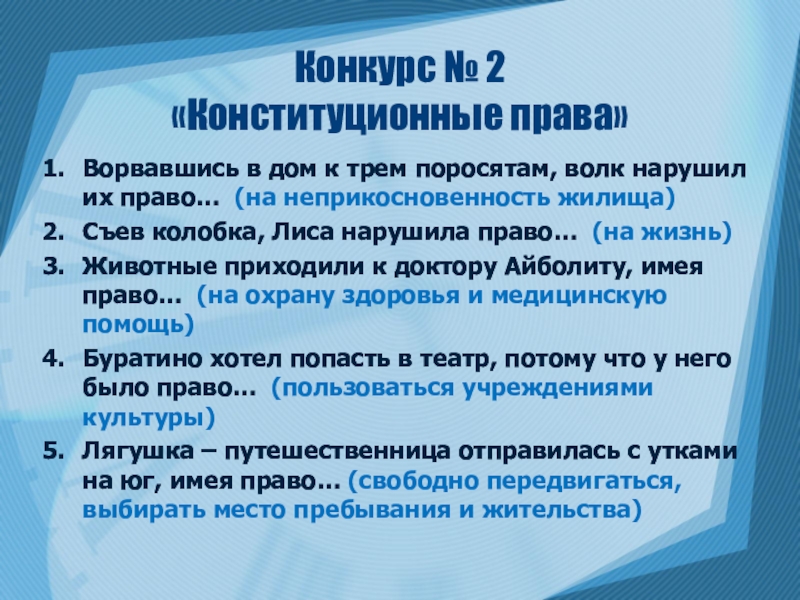 Конкурс № 2
«Конституционные права»

1. Ворвавшись в дом к трем поросятам, волк нарушил их право… (на неприкосновенность жилища)
2. Съев колобка, Лиса нарушила право… (на жизнь)
3. Животные приходили к доктору Айболиту, имея право… (на охрану здоровья и медицинскую помощь)
4. Буратино хотел попасть в театр, потому что у него было право… (пользоваться учреждениями культуры)
5. Лягушка – путешественница отправилась с утками на юг, имея право… (свободно передвигаться, выбирать место пребывания и жительства)